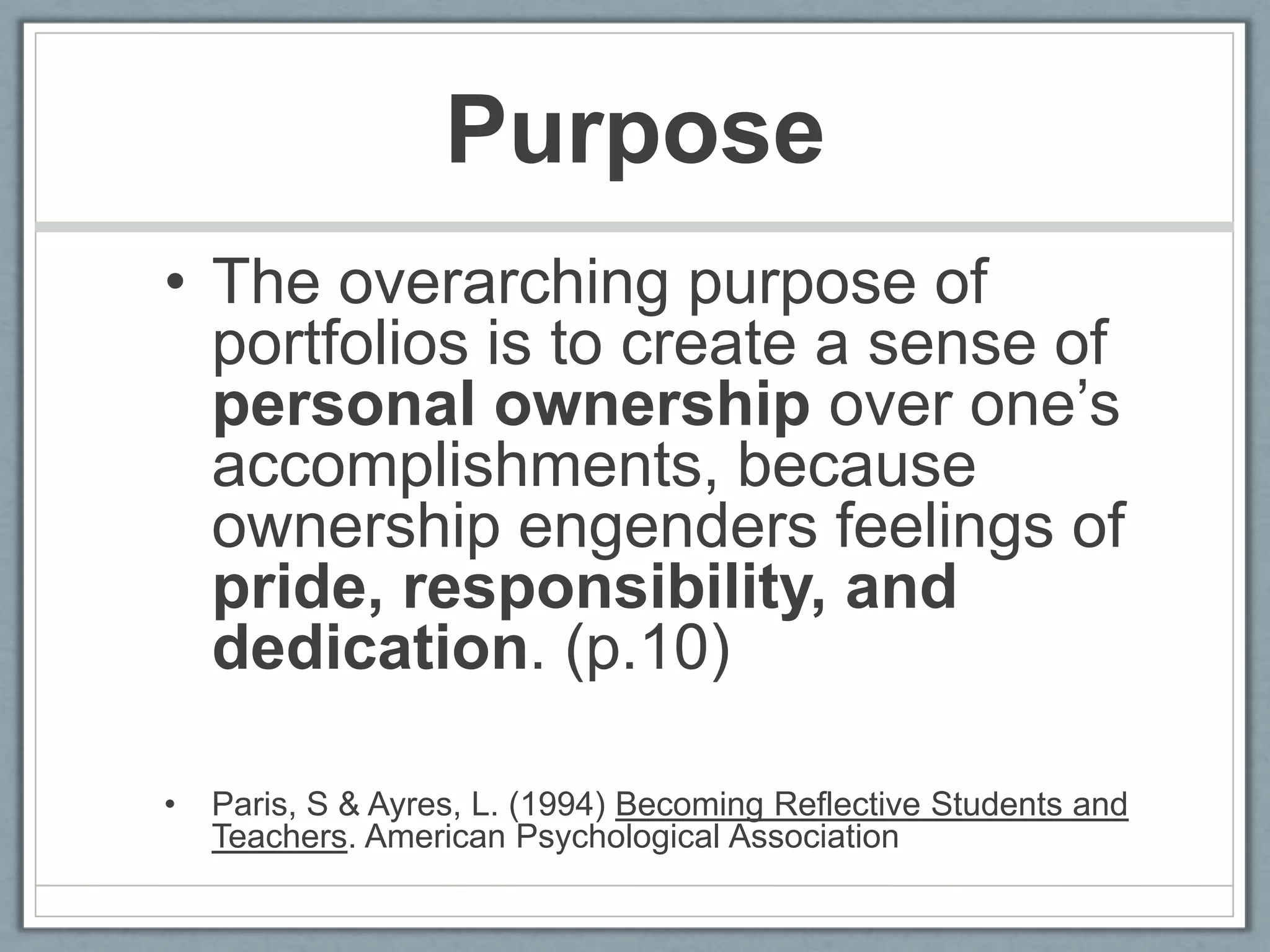 Purpose

• The overarching purpose of portfolios is to create a sense of personal ownership over one's accomplishments, because ownership engenders feelings of pride, responsibility, and dedication. (p.10)

• Paris, S & Ayres, L. (1994) Becoming Reflective Students and Teachers. American Psychological Association